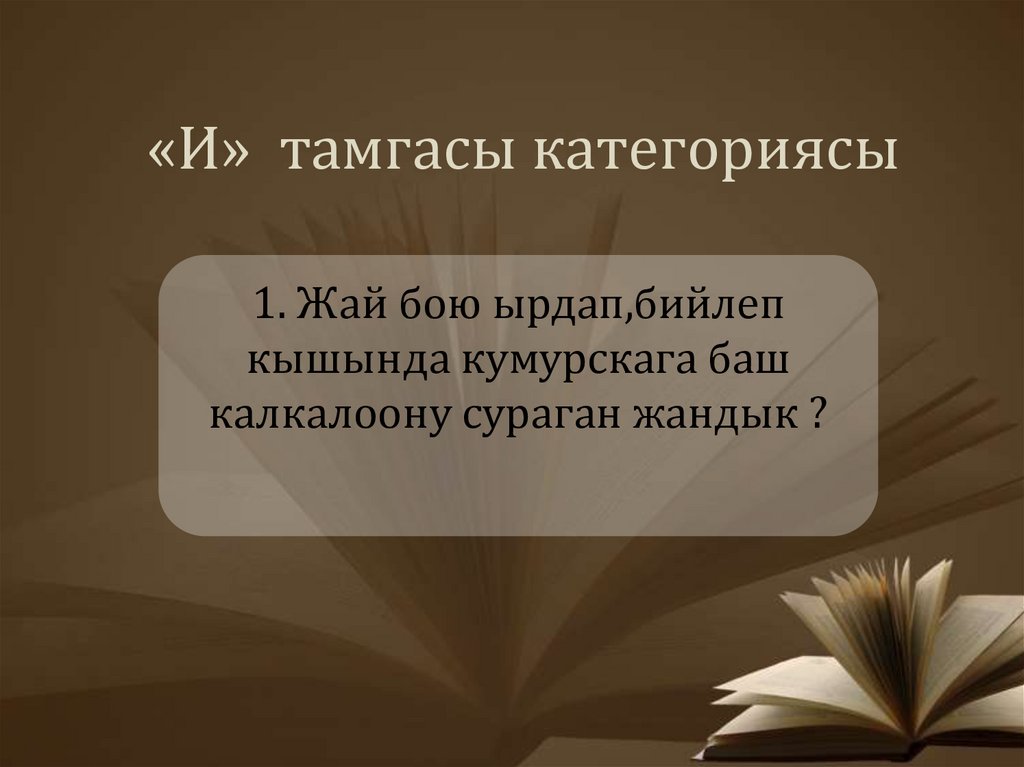 «И» тамгасы категориясы

1. Жай бою ырдап,бийлеп кышында кумурскага баш калкалоону сураган жандык ?